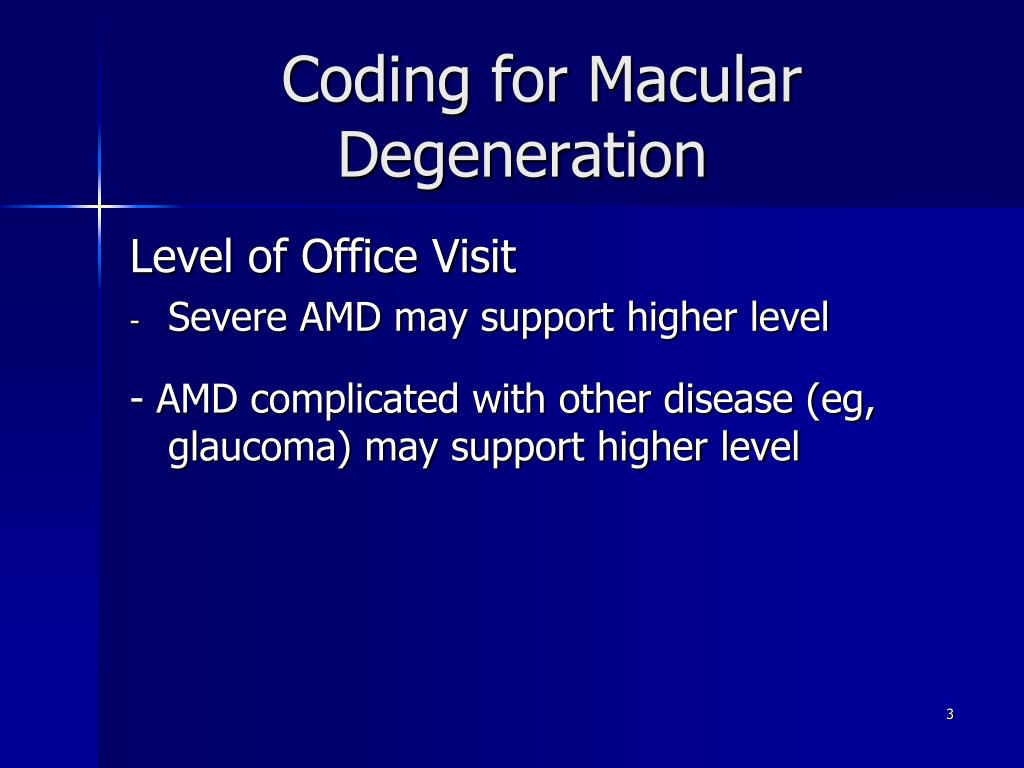 Coding for Macular Degeneration

Level of Office Visit

- Severe AMD may support higher level

- AMD complicated with other disease (eg, glaucoma) may support higher level

3